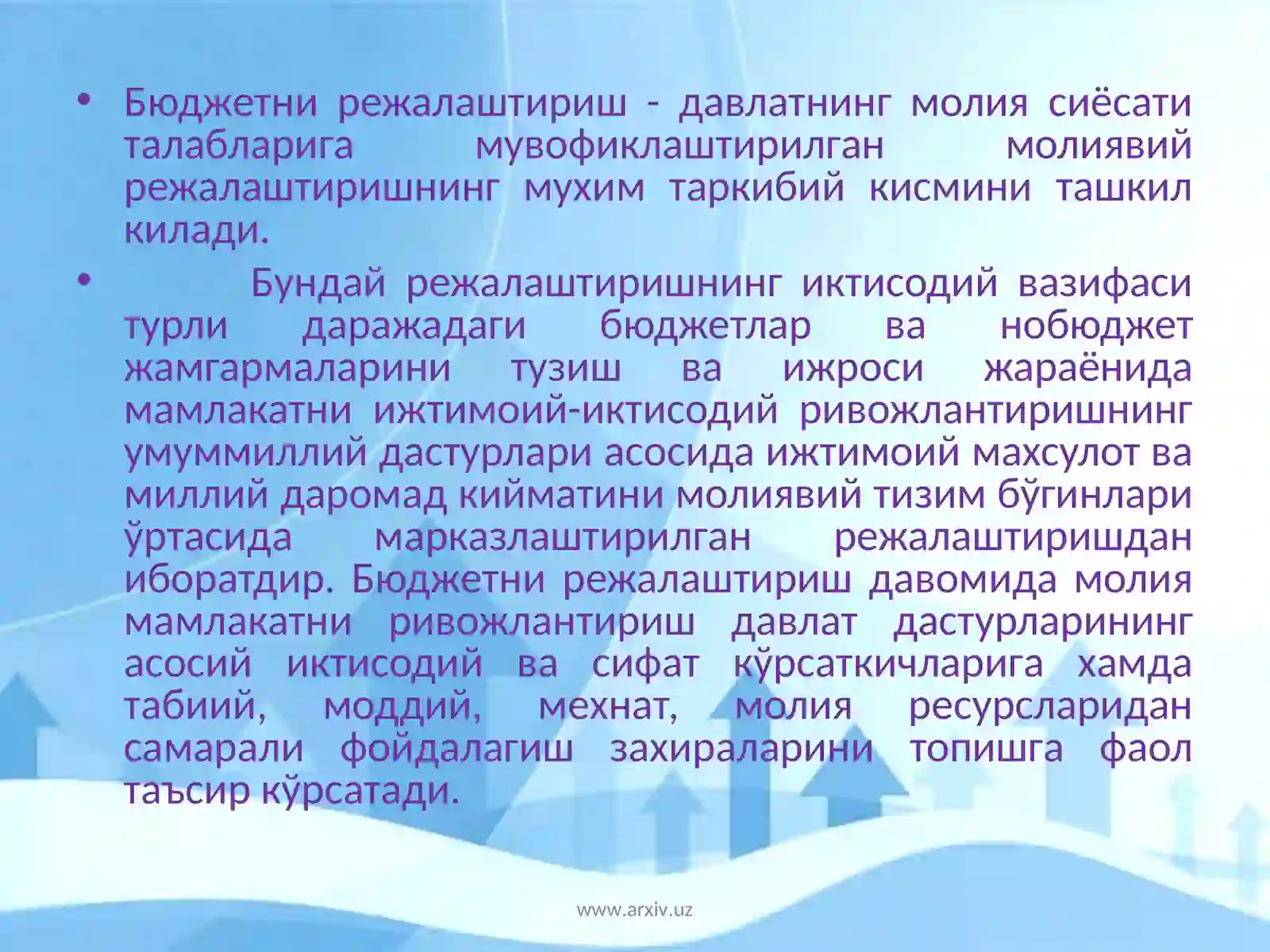 • Бюджетни режалаштириш - давлатнинг молия сиёсати талабларига мувофиклаштирилган молиявий режалаштиришнинг мухим таркибий кисмини ташкил килади.

• Бундай режалаштиришнинг иктисодий вазифаси турли даражадаги бюджетлар ва нобюджет жамгармаларини тузиш ва ижроси жараёнида мамлакатни ижтимоий-иктисодий ривожлантиришнинг умуммиллий дастурлари асосида ижтимоий махсулот ва миллий даромад кийматини молиявий тизим бўгинлари ўртасида марказлаштирилган режалаштиришдан иборатдир. Бюджетни режалаштириш давомида молия мамлакатни ривожлантириш давлат дастурларининг асосий иктисодий ва сифат кўрсаткичларига хамда табиий, моддий, мехнат, молия ресурсларидан самарали фойдалагиш захираларини топишга фаол таъсир кўрсатади.

www.arxiv.uz